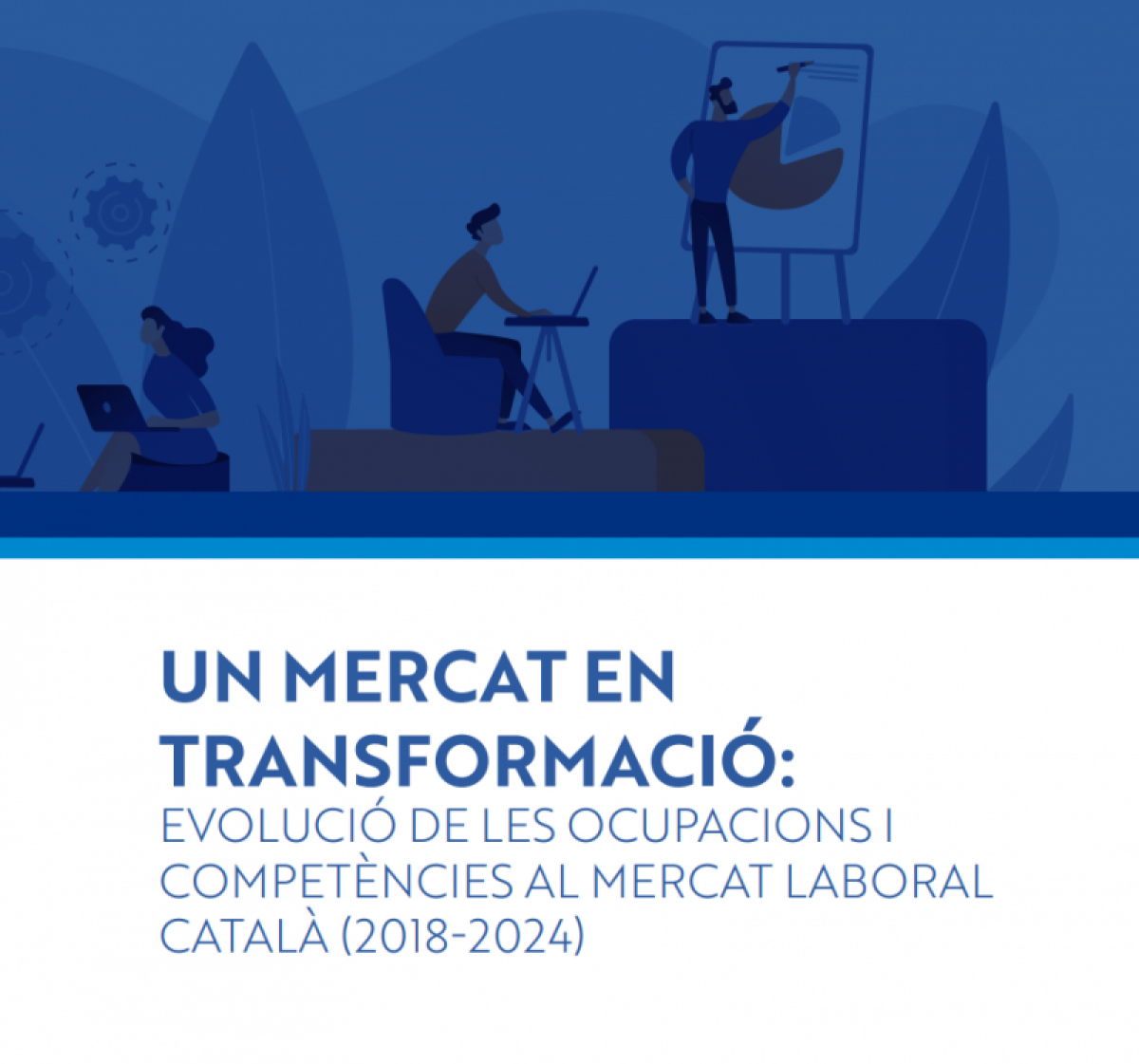 UN MERCAT EN TRANSFORMACIÓ:
EVOLUCIÓ DE LES OCUPACIONS I COMPETÈNCIES AL MERCAT LABORAL CATALÀ (2018-2024)